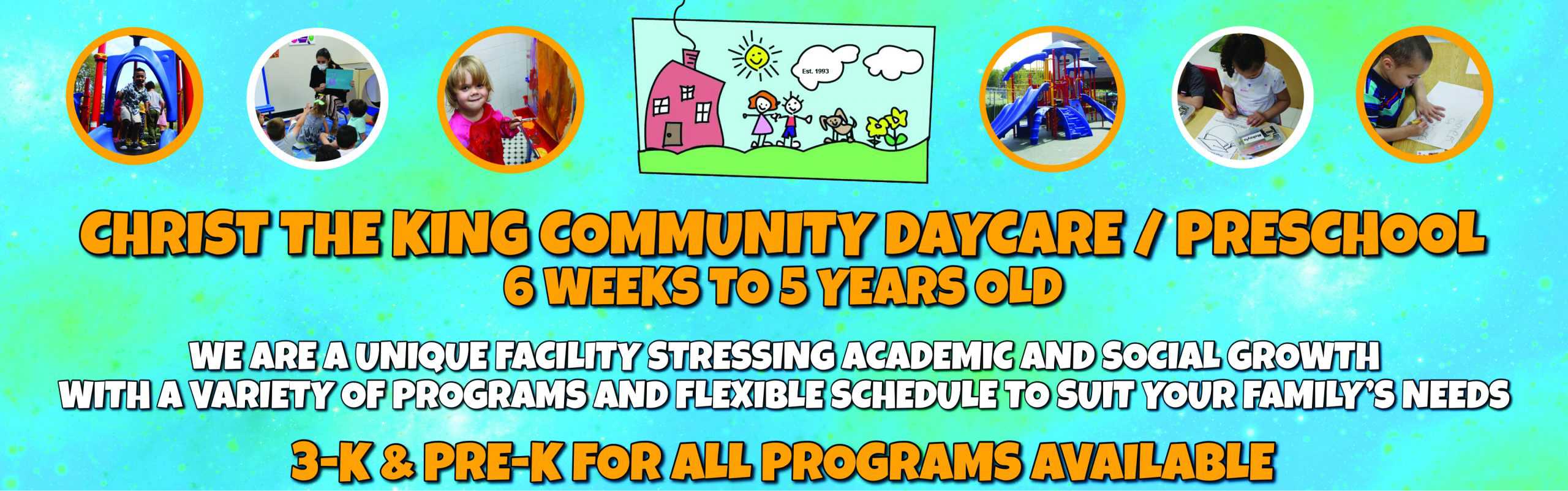 Est. 1993

CHRIST THE KING COMMUNITY DAYCARE / PRESCHOOL
6 WEEKS TO 5 YEARS OLD

WE ARE A UNIQUE FACILITY STRESSING ACADEMIC AND SOCIAL GROWTH WITH A VARIETY OF PROGRAMS AND FLEXIBLE SCHEDULE TO SUIT YOUR FAMILY'S NEEDS

3-K & PRE-K FOR ALL PROGRAMS AVAILABLE